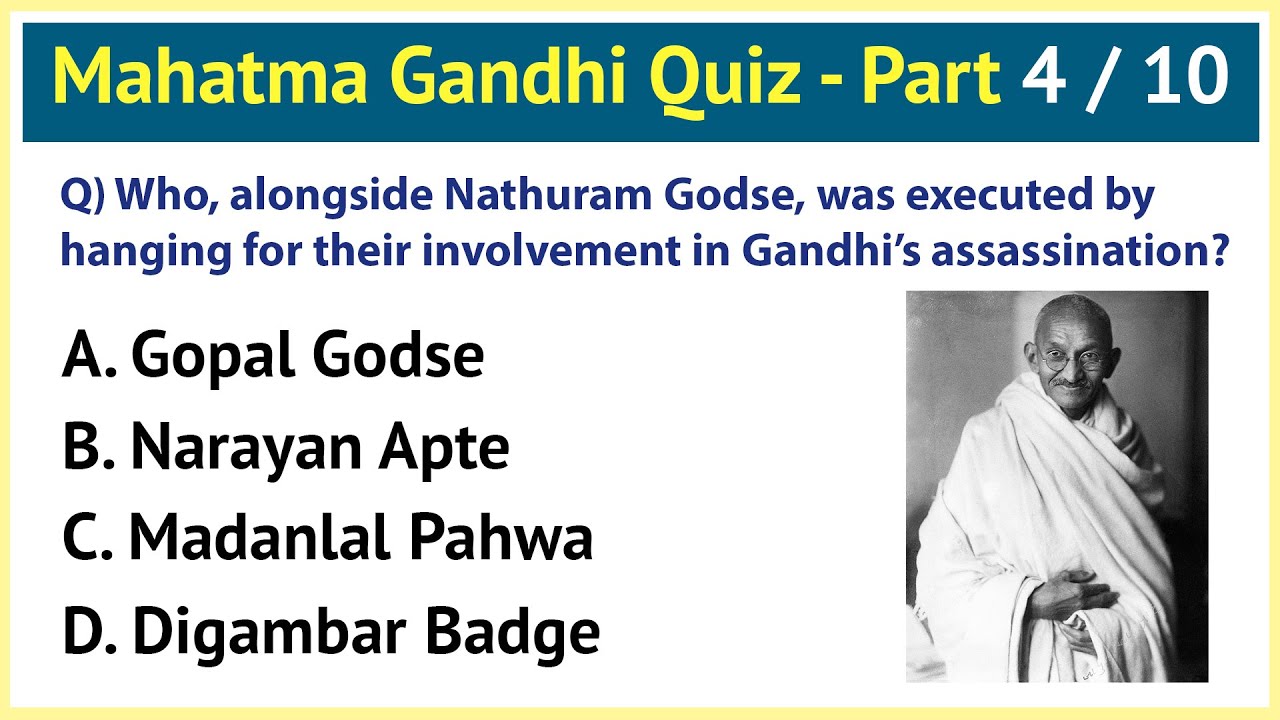 Mahatma Gandhi Quiz - Part 4 / 10

Q) Who, alongside Nathuram Godse, was executed by hanging for their involvement in Gandhi's assassination?

A. Gopal Godse
B. Narayan Apte
C. Madanlal Pahwa
D. Digambar Badge